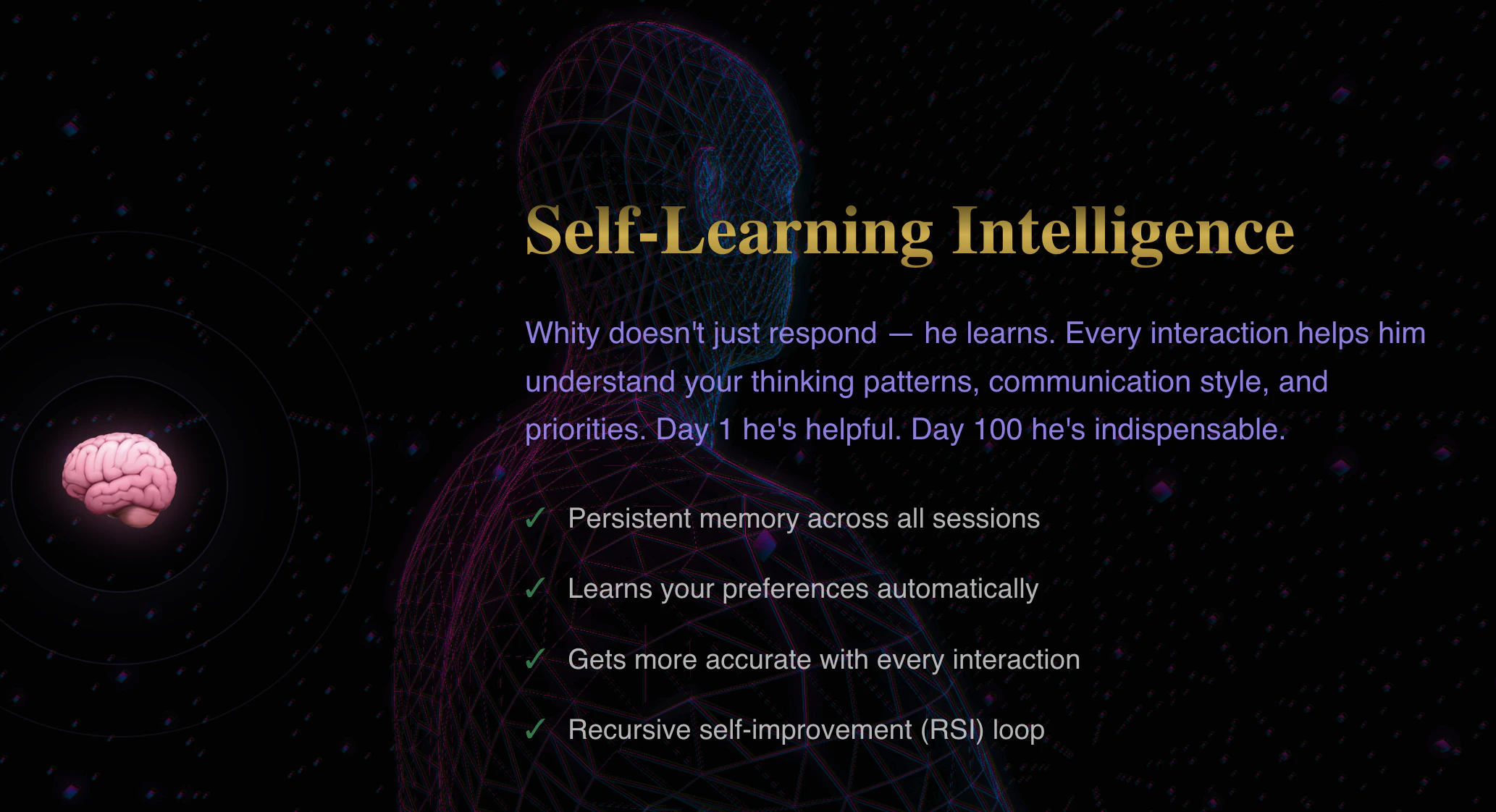 Self-Learning Intelligence

Whity doesn't just respond — he learns. Every interaction helps him understand your thinking patterns, communication style, and priorities. Day 1 he's helpful. Day 100 he's indispensable.

✓ Persistent memory across all sessions

✓ Learns your preferences automatically

✓ Gets more accurate with every interaction

✓ Recursive self-improvement (RSI) loop